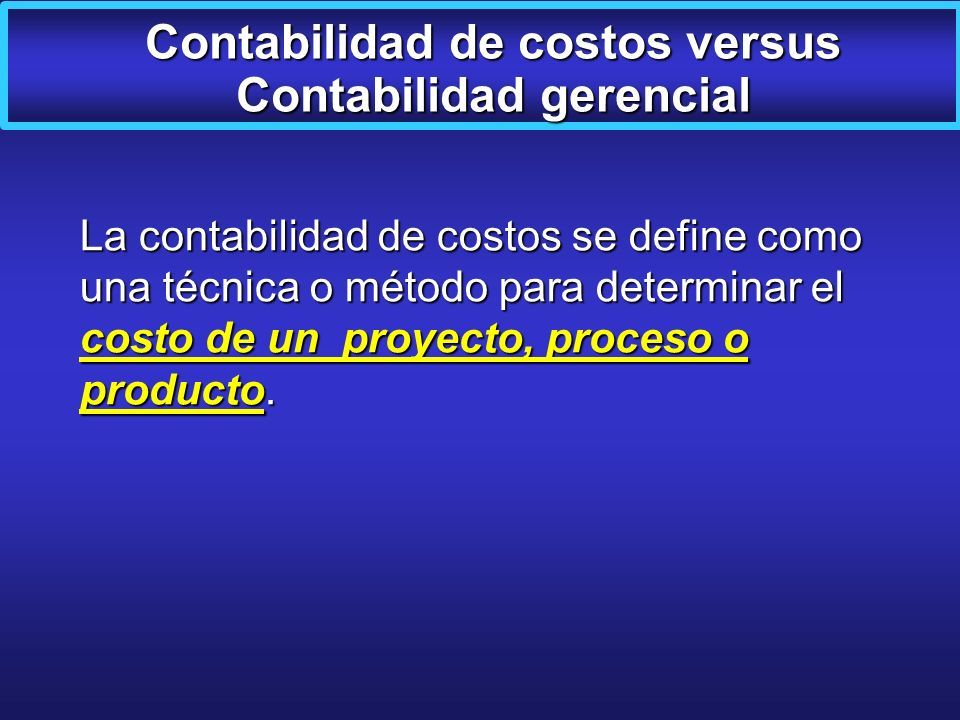 Contabilidad de costos versus Contabilidad gerencial

La contabilidad de costos se define como una técnica o método para determinar el costo de un proyecto, proceso o producto.